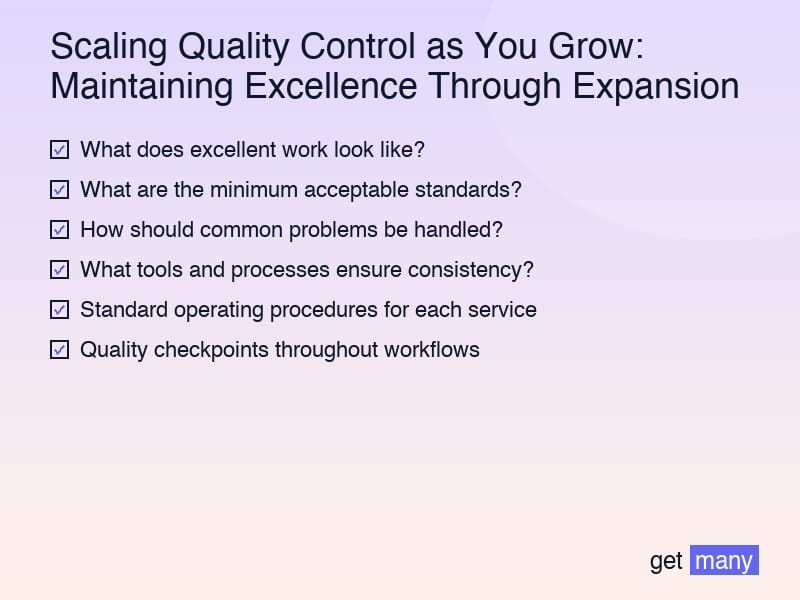 Scaling Quality Control as You Grow: Maintaining Excellence Through Expansion

☑ What does excellent work look like?

☑ What are the minimum acceptable standards?

☑ How should common problems be handled?

☑ What tools and processes ensure consistency?

☑ Standard operating procedures for each service

☑ Quality checkpoints throughout workflows

get many